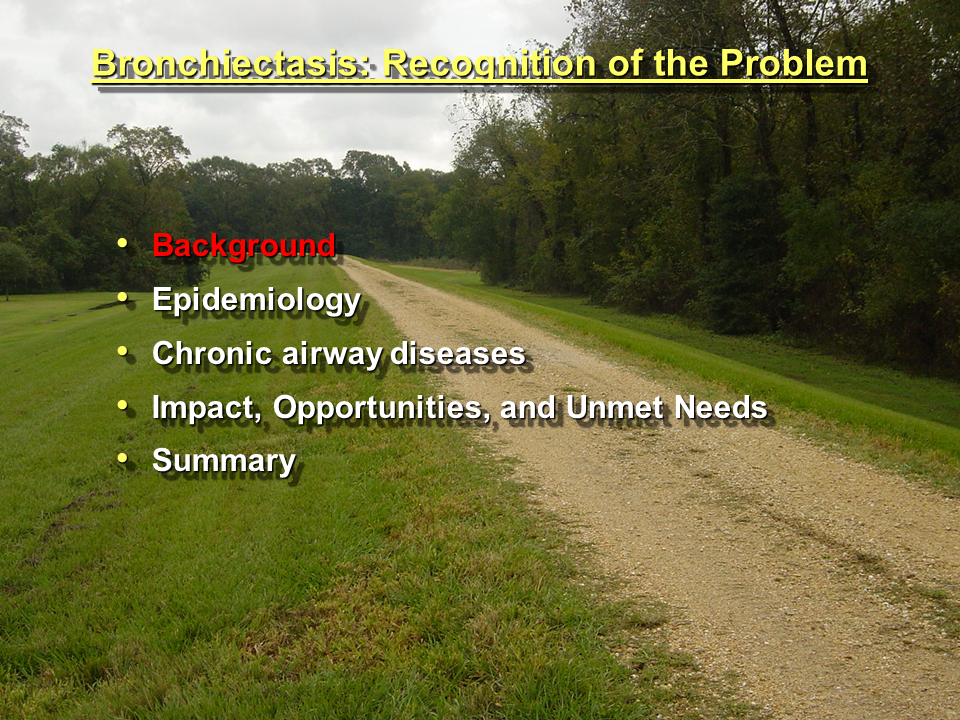 Bronchiectasis: Recognition of the Problem

• Background
• Epidemiology
• Chronic airway diseases
• Impact, Opportunities, and Unmet Needs
• Summary